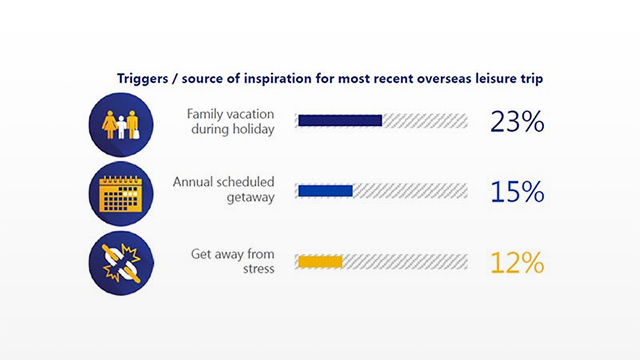 Triggers / source of inspiration for most recent overseas leisure trip

Family vacation during holiday 23%

Annual scheduled getaway 15%

Get away from stress 12%